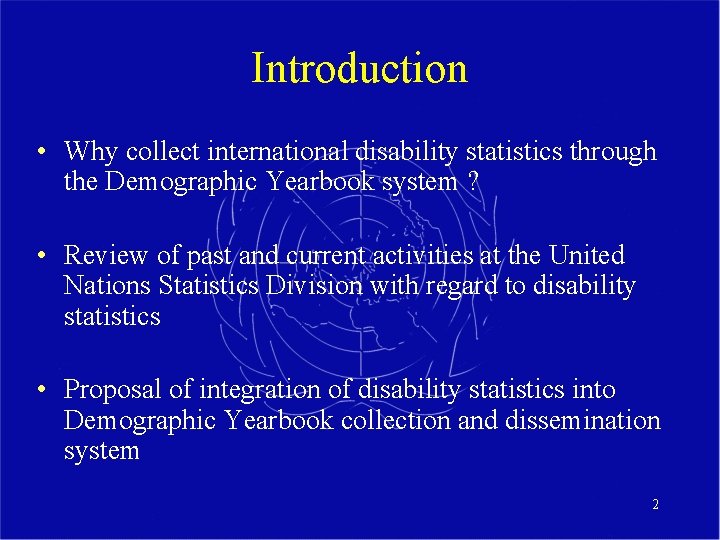 Introduction

• Why collect international disability statistics through the Demographic Yearbook system ?

• Review of past and current activities at the United Nations Statistics Division with regard to disability statistics

• Proposal of integration of disability statistics into Demographic Yearbook collection and dissemination system

2